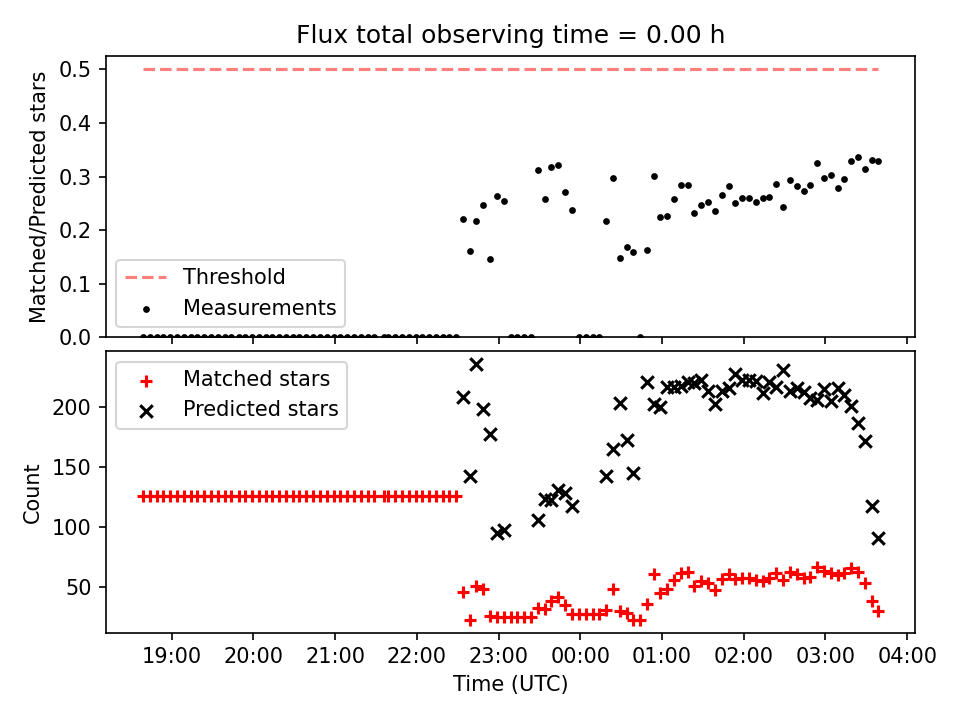 Flux total observing time = 0.00 h

Matched/Predicted stars

0.5
0.4
0.3
0.2
0.1
0.0

Threshold
Measurements

Matched stars
Predicted stars

Count

200
150
100
50

19:00
20:00
21:00
22:00
23:00
00:00
01:00
02:00
03:00
04:00

Time (UTC)